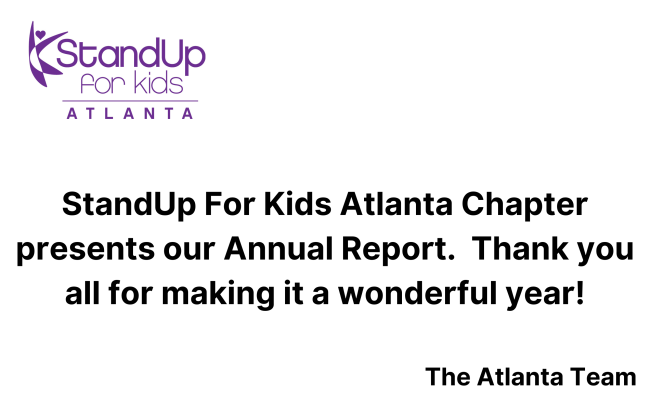 StandUp
for kids
ATLANTA

StandUp For Kids Atlanta Chapter presents our Annual Report.  Thank you all for making it a wonderful year!

The Atlanta Team